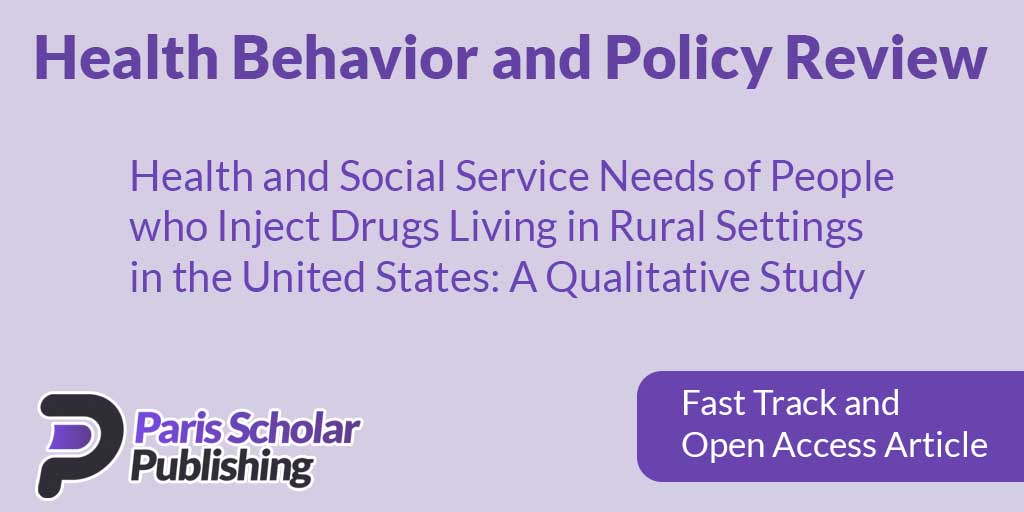 Health Behavior and Policy Review

Health and Social Service Needs of People who Inject Drugs Living in Rural Settings in the United States: A Qualitative Study

Paris Scholar Publishing

Fast Track and Open Access Article